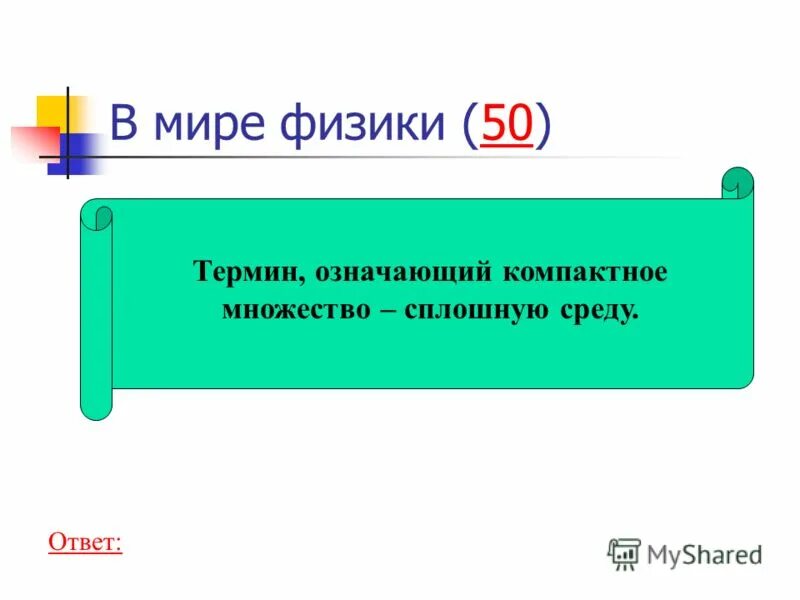 В мире физики (50)

Термин, означающий компактное множество – сплошную среду.

Ответ:

MyShared